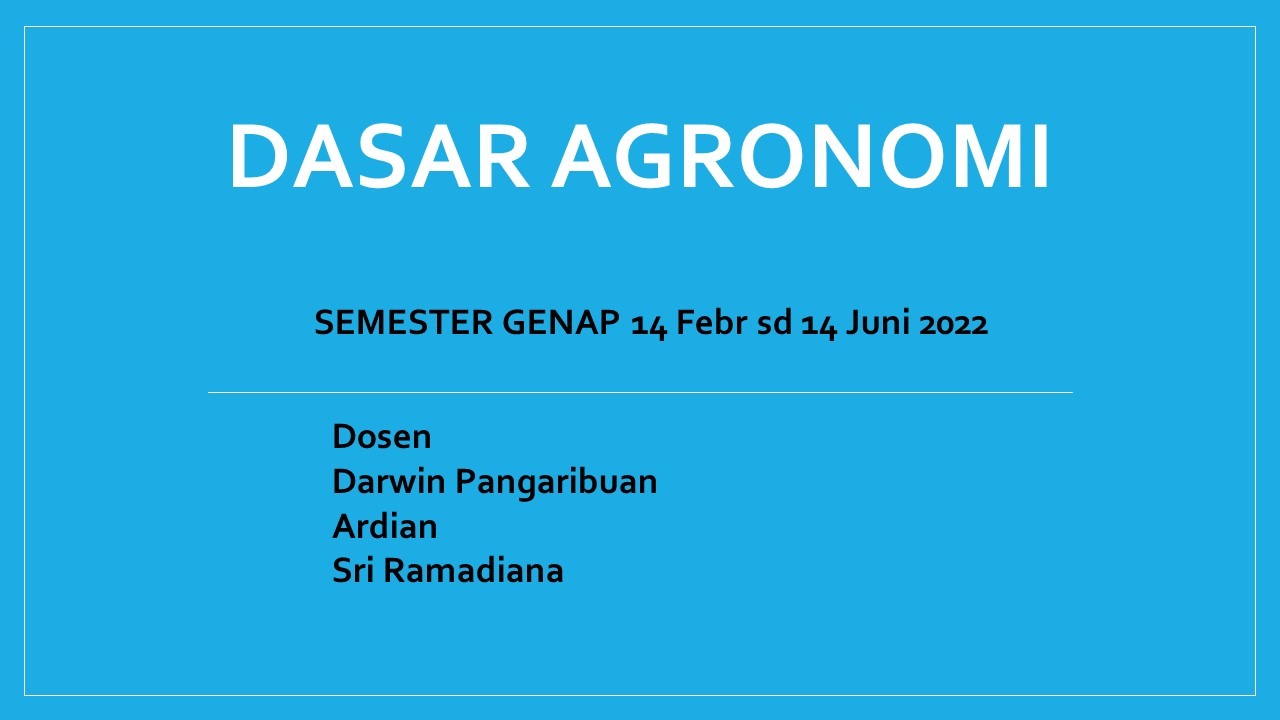 DASAR AGRONOMI

SEMESTER GENAP 14 Febr sd 14 Juni 2022

Dosen
Darwin Pangaribuan
Ardian
Sri Ramadiana